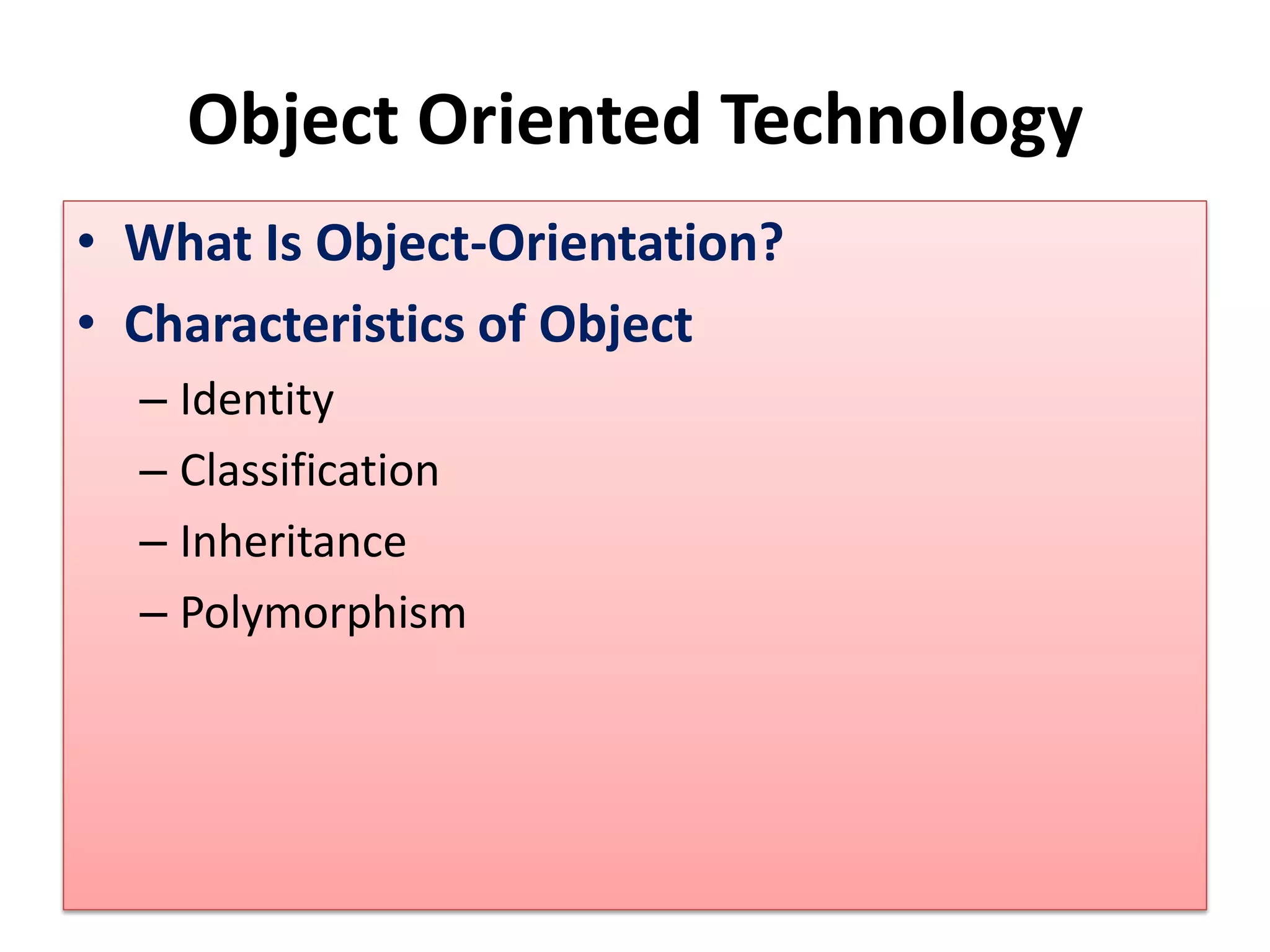 Object Oriented Technology

• What Is Object-Orientation?
• Characteristics of Object
– Identity
– Classification
– Inheritance
– Polymorphism